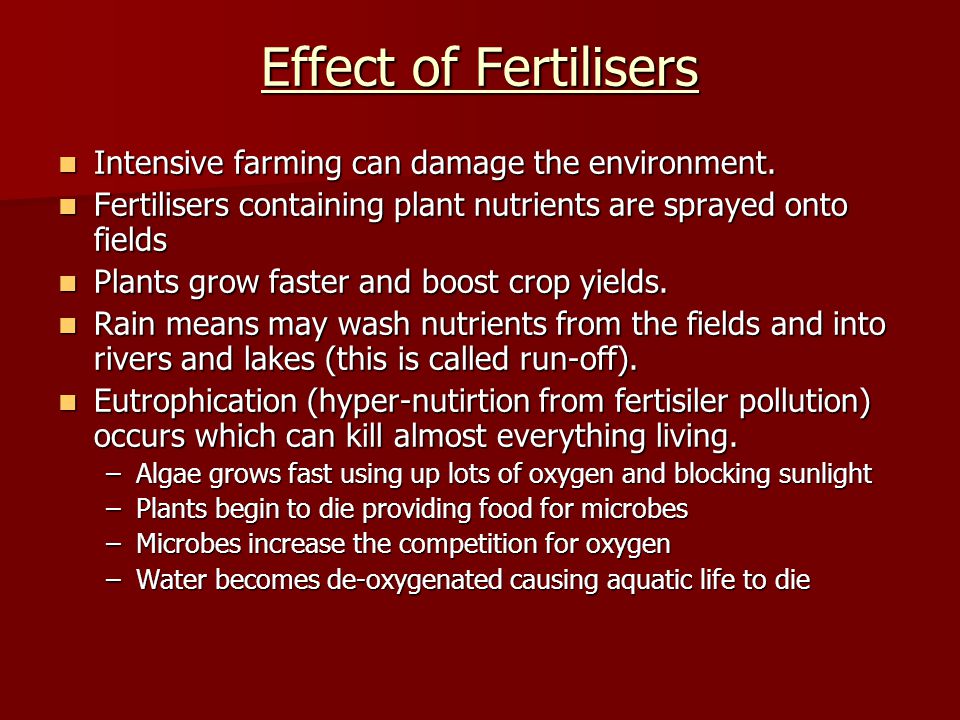 Effect of Fertilisers

- Intensive farming can damage the environment.
- Fertilisers containing plant nutrients are sprayed onto fields
- Plants grow faster and boost crop yields.
- Rain means may wash nutrients from the fields and into rivers and lakes (this is called run-off).
- Eutrophication (hyper-nutirtion from fertisiler pollution) occurs which can kill almost everything living.
  – Algae grows fast using up lots of oxygen and blocking sunlight
  – Plants begin to die providing food for microbes
  – Microbes increase the competition for oxygen
  – Water becomes de-oxygenated causing aquatic life to die